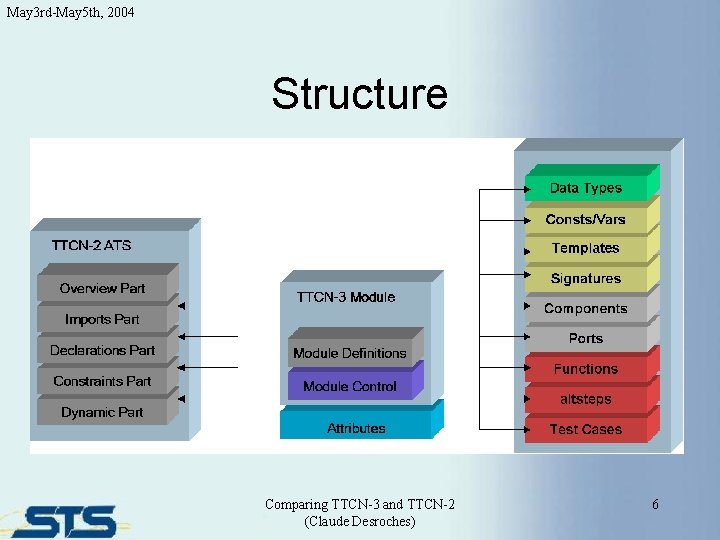 May3rd-May5th, 2004

Structure

TTCN-2 ATS
Overview Part
Imports Part
Declarations Part
Constraints Part
Dynamic Part

TTCN-3 Module
Module Definitions
Module Control
Attributes

Data Types
Consts/Vars
Templates
Signatures
Components
Ports
Functions
altsteps
Test Cases

STS

Comparing TTCN-3 and TTCN-2
(Claude Desroches)

6